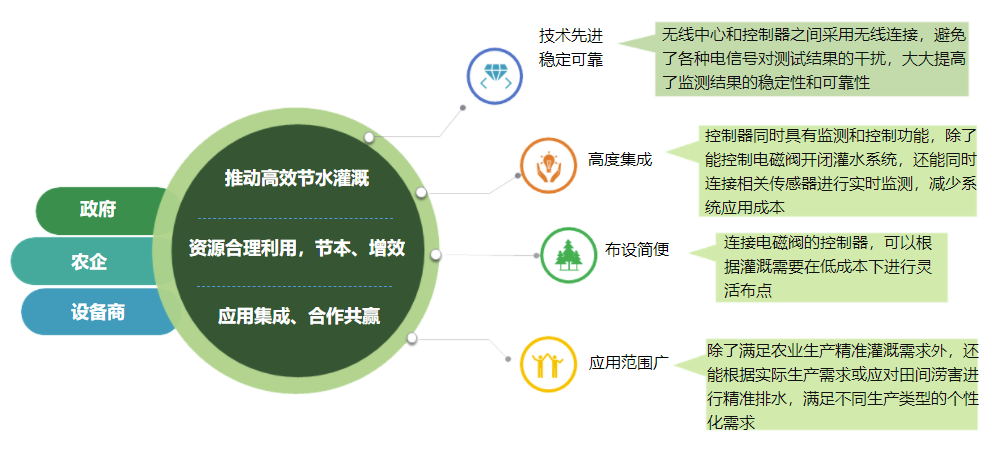 政府

农企

设备商

推动高效节水灌溉

资源合理利用，节本、增效

应用集成、合作共赢

技术先进
稳定可靠

无线中心和控制器之间采用无线连接，避免了各种电信号对测试结果的干扰，大大提高了监测结果的稳定性和可靠性

高度集成

控制器同时具有监测和控制功能，除了能控制电磁阀开闭灌水系统，还能同时连接相关传感器进行实时监测，减少系统应用成本

布设简便

连接电磁阀的控制器，可以根据灌溉需要在低成本下进行灵活布点

应用范围广

除了满足农业生产精准灌溉需求外，还能根据实际生产需求或应对田间涝害进行精准排水，满足不同生产类型的个性化需求